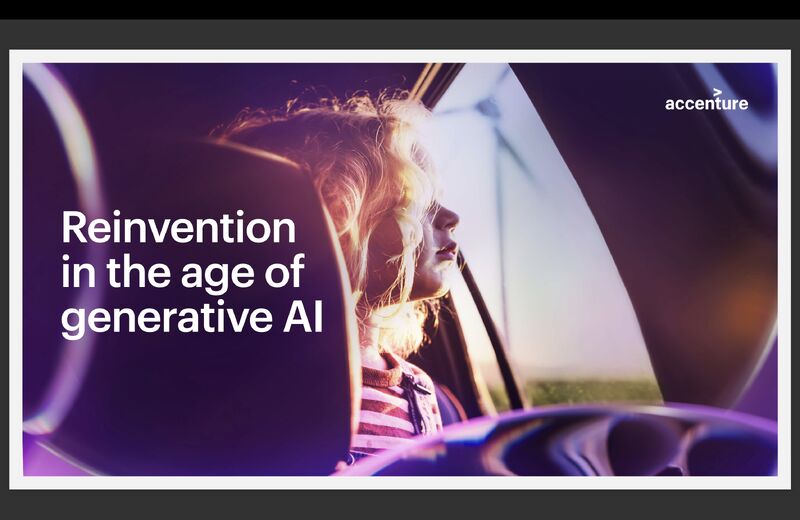 accenture

Reinvention in the age of generative AI